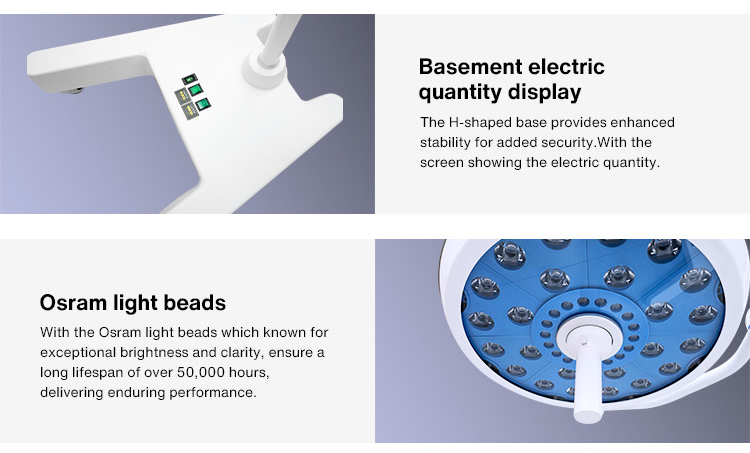 Basement electric quantity display

The H-shaped base provides enhanced stability for added security.With the screen showing the electric quantity.

Osram light beads

With the Osram light beads which known for exceptional brightness and clarity, ensure a long lifespan of over 50,000 hours, delivering enduring performance.